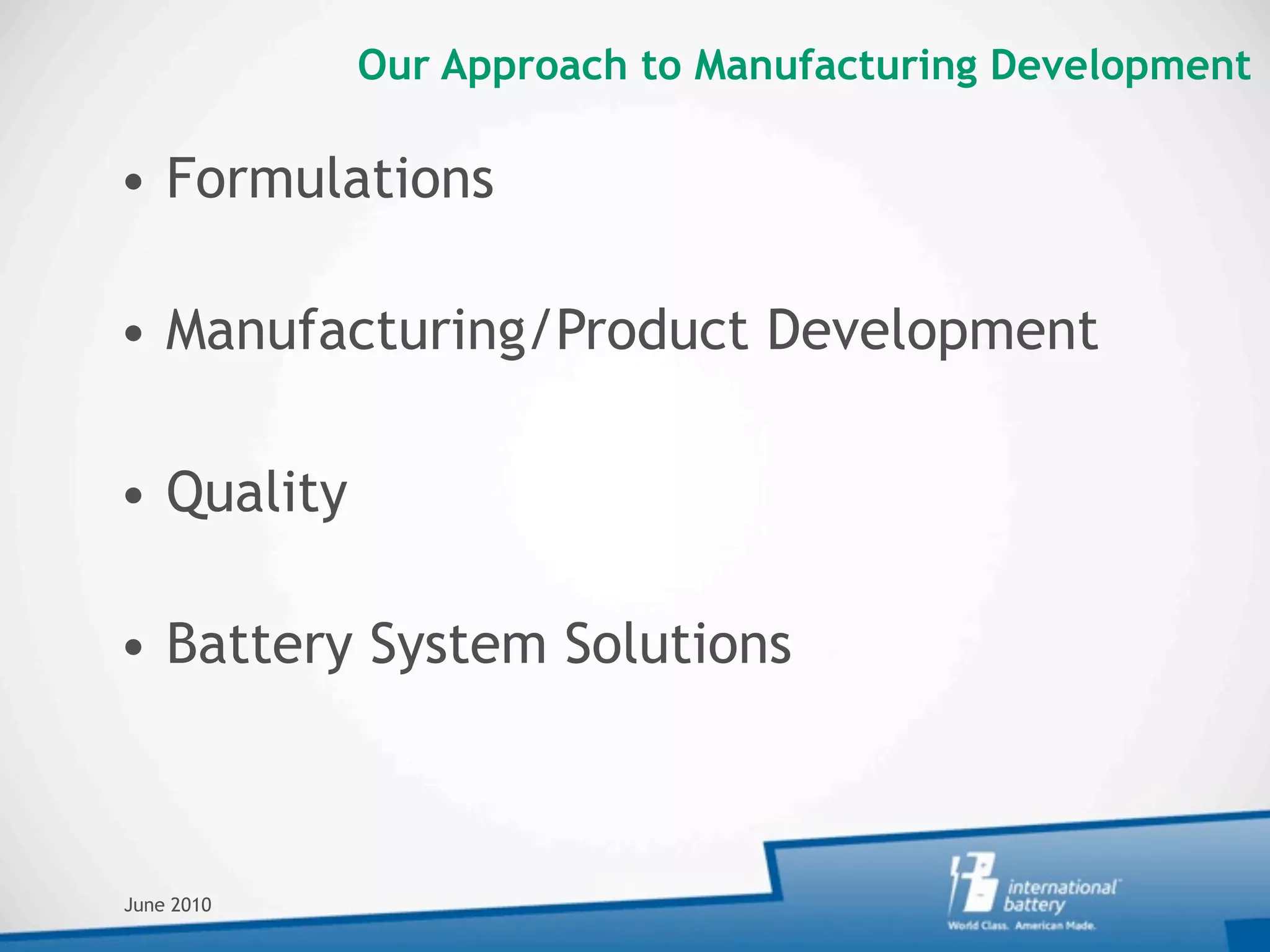 Our Approach to Manufacturing Development

• Formulations

• Manufacturing/Product Development

• Quality

• Battery System Solutions

June 2010

international battery

World Class. American Made.